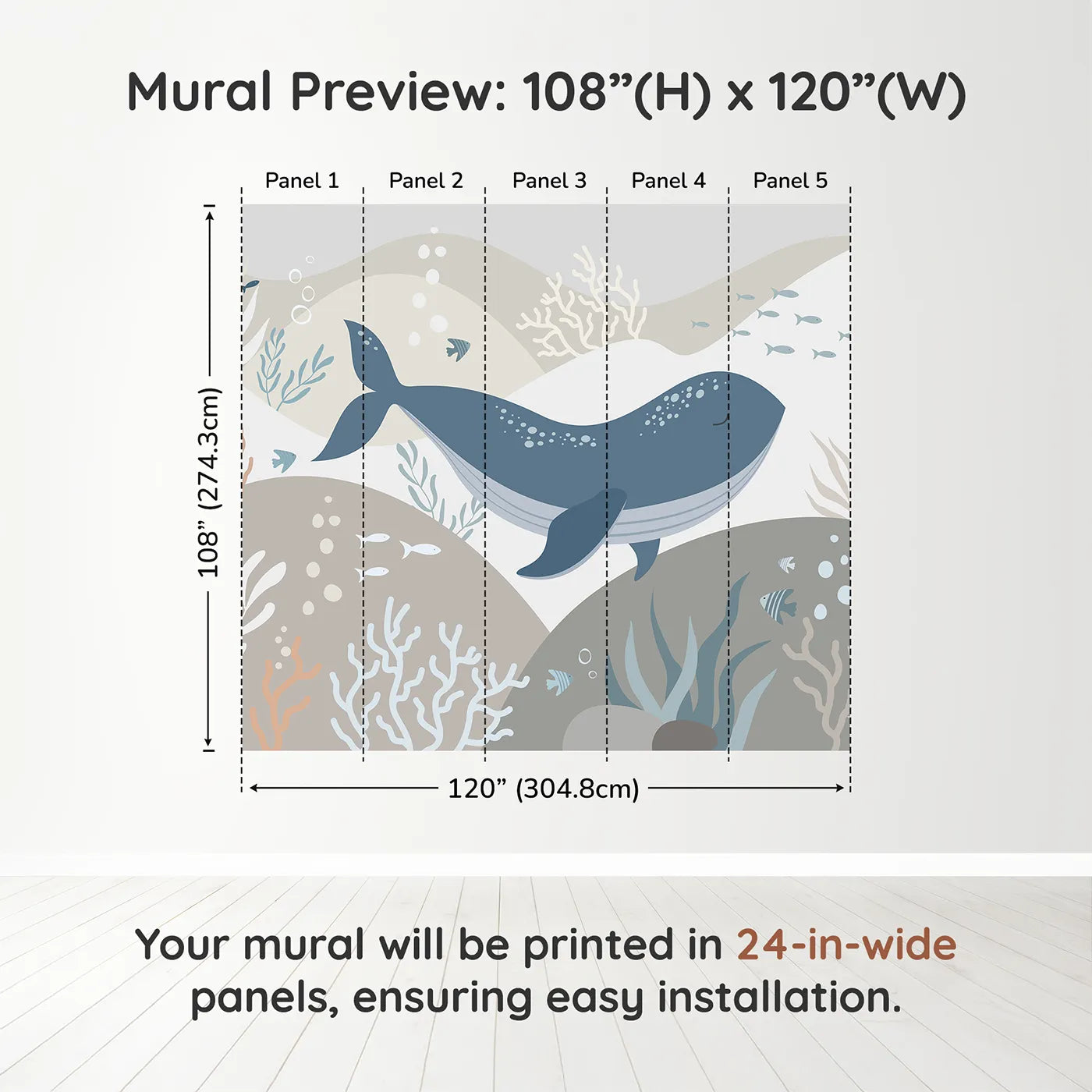 Mural Preview: 108”(H) x 120”(W)

Panel 1
Panel 2
Panel 3
Panel 4
Panel 5

108” (274.3cm)

120” (304.8cm)

Your mural will be printed in 24-in-wide panels, ensuring easy installation.